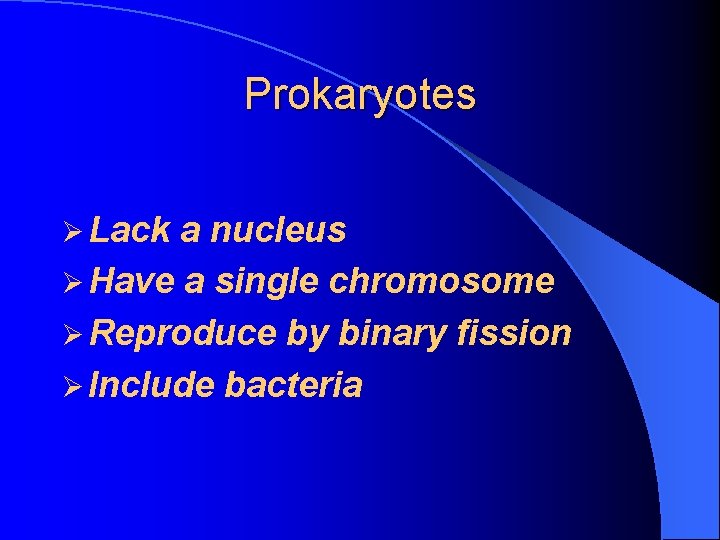 Prokaryotes

➢ Lack a nucleus
➢ Have a single chromosome
➢ Reproduce by binary fission
➢ Include bacteria